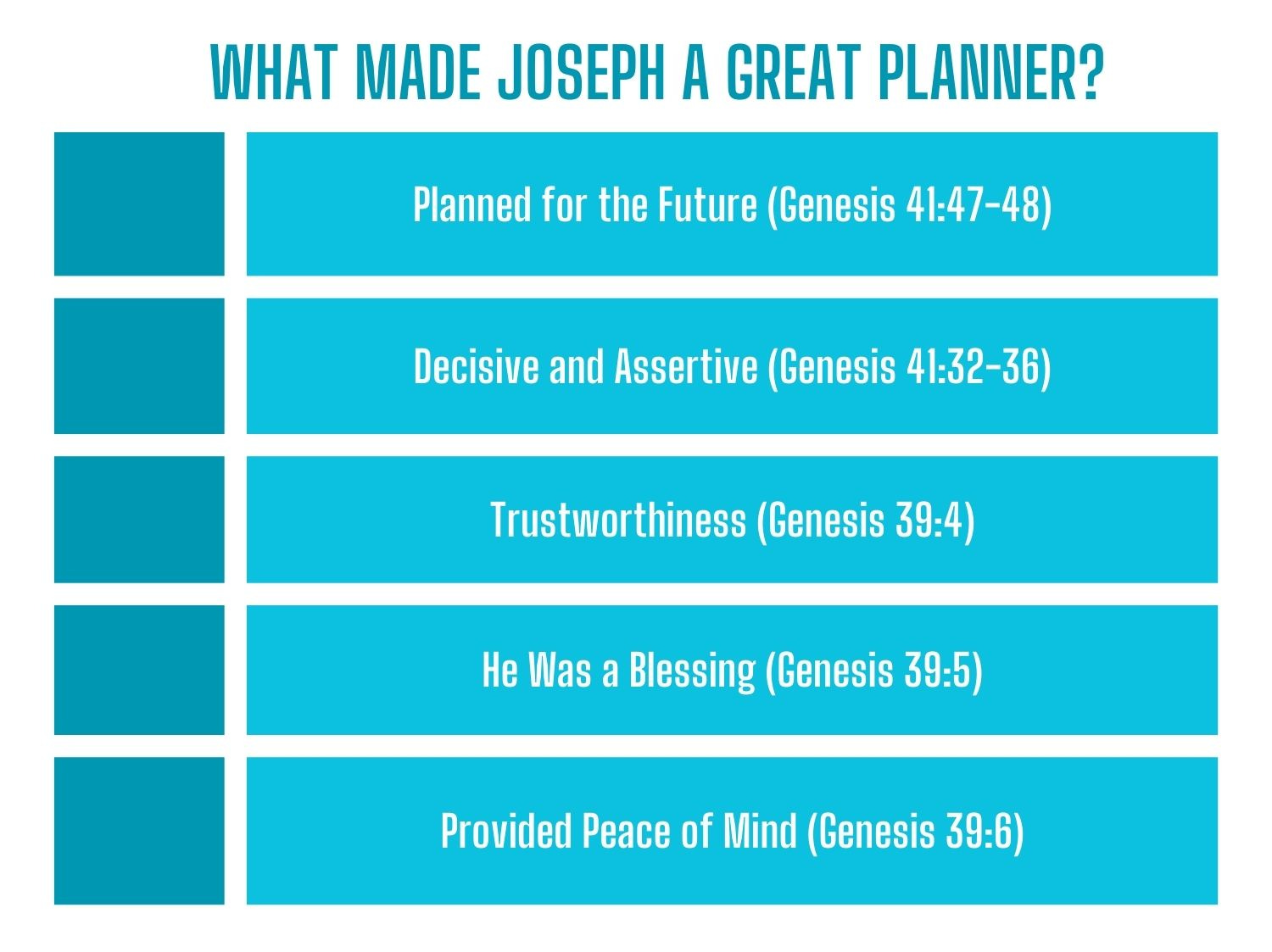 WHAT MADE JOSEPH A GREAT PLANNER?

Planned for the Future (Genesis 41:47-48)

Decisive and Assertive (Genesis 41:32-36)

Trustworthiness (Genesis 39:4)

He Was a Blessing (Genesis 39:5)

Provided Peace of Mind (Genesis 39:6)